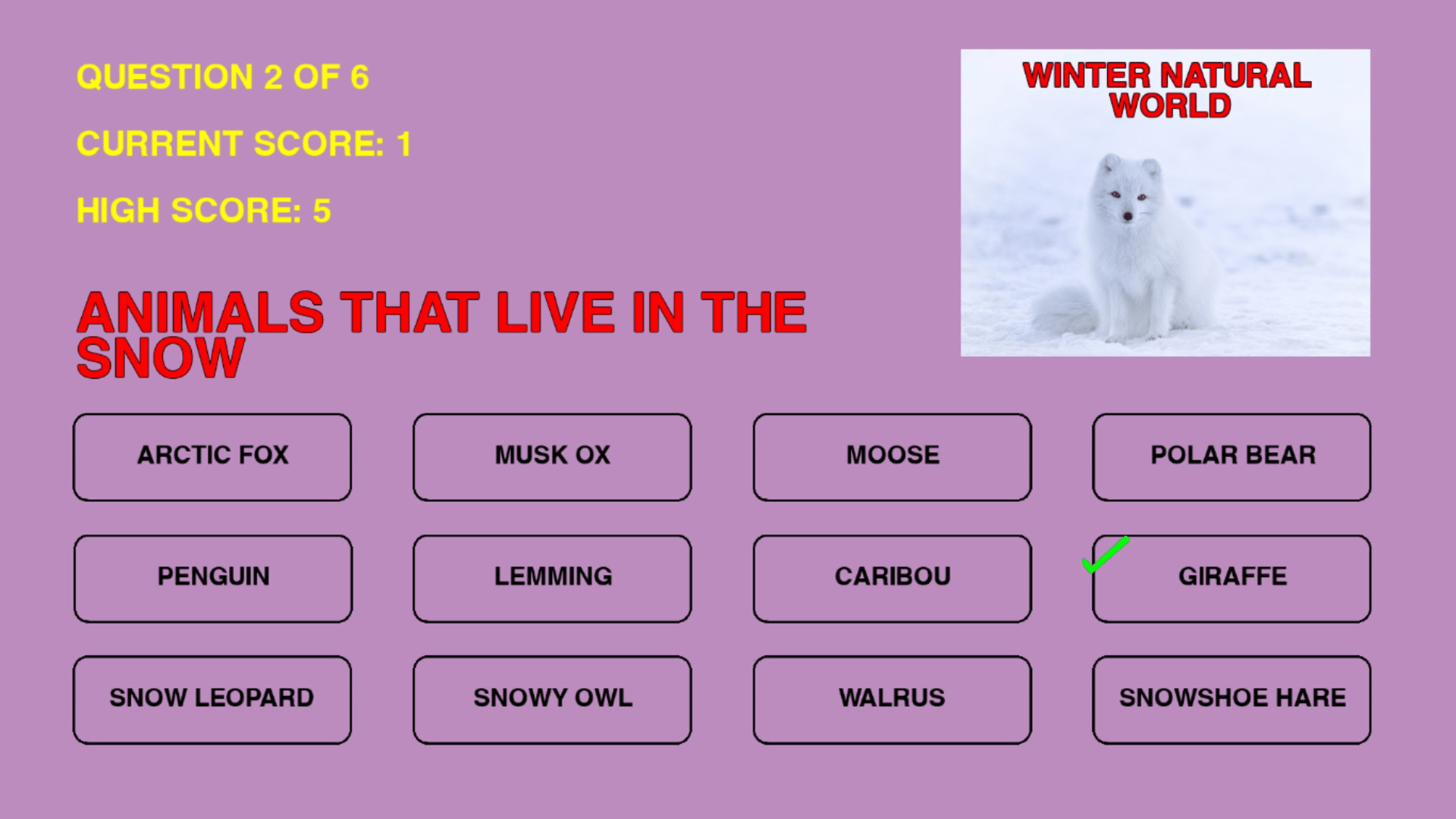 QUESTION 2 OF 6

CURRENT SCORE: 1

HIGH SCORE: 5

WINTER NATURAL WORLD

ANIMALS THAT LIVE IN THE SNOW

ARCTIC FOX

MUSK OX

MOOSE

POLAR BEAR

PENGUIN

LEMMING

CARIBOU

GIRAFFE

SNOW LEOPARD

SNOWY OWL

WALRUS

SNOWSHOE HARE